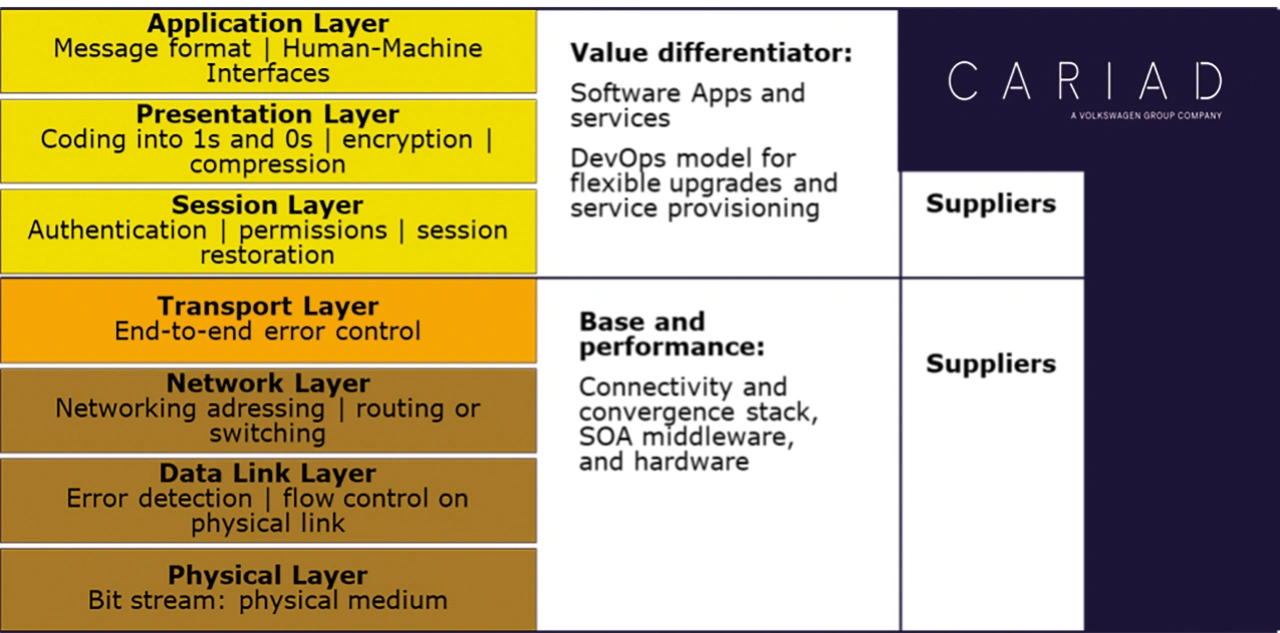 Application Layer
Message format | Human-Machine Interfaces

Presentation Layer
Coding into 1s and 0s | encryption | compression

Session Layer
Authentication | permissions | session restoration

Transport Layer
End-to-end error control

Network Layer
Networking adressing | routing or switching

Data Link Layer
Error detection | flow control on physical link

Physical Layer
Bit stream: physical medium

Value differentiator:

Software Apps and services

DevOps model for flexible upgrades and service provisioning

Base and performance:

Connectivity and convergence stack, SOA middleware, and hardware

CARIAD
A VOLKSWAGEN GROUP COMPANY

Suppliers

Suppliers